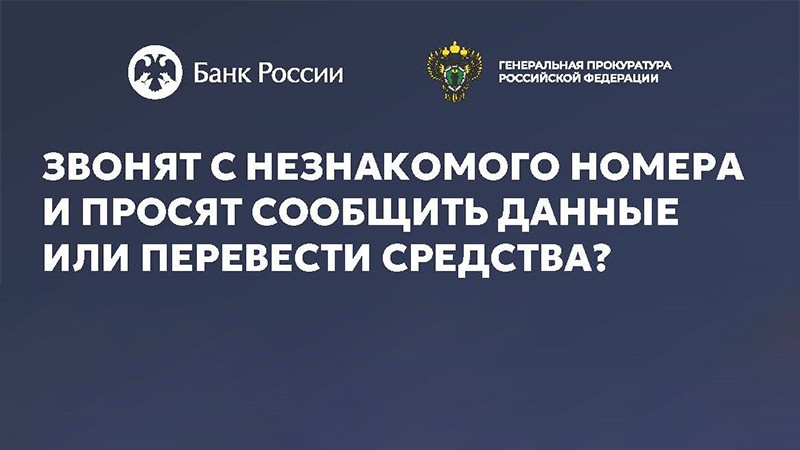 Банк России

ГЕНЕРАЛЬНАЯ ПРОКУРАТУРА РОССИЙСКОЙ ФЕДЕРАЦИИ

ЗВОНЯТ С НЕЗНАКОМОГО НОМЕРА И ПРОСЯТ СООБЩИТЬ ДАННЫЕ ИЛИ ПЕРЕВЕСТИ СРЕДСТВА?